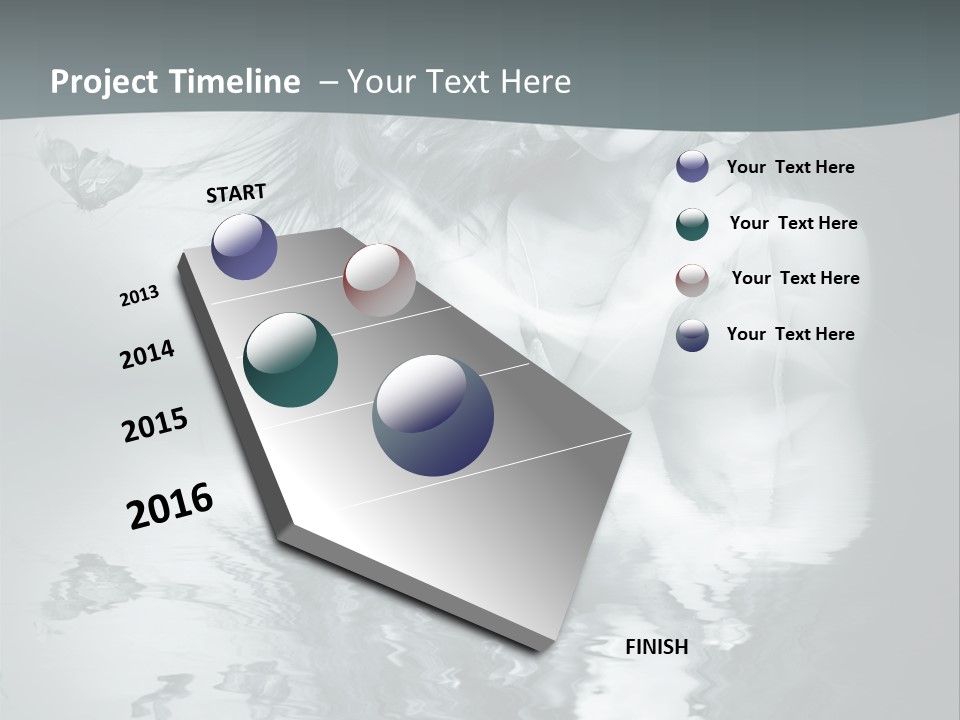 Project Timeline – Your Text Here

START

2013

2014

2015

2016

FINISH

Your Text Here

Your Text Here

Your Text Here

Your Text Here